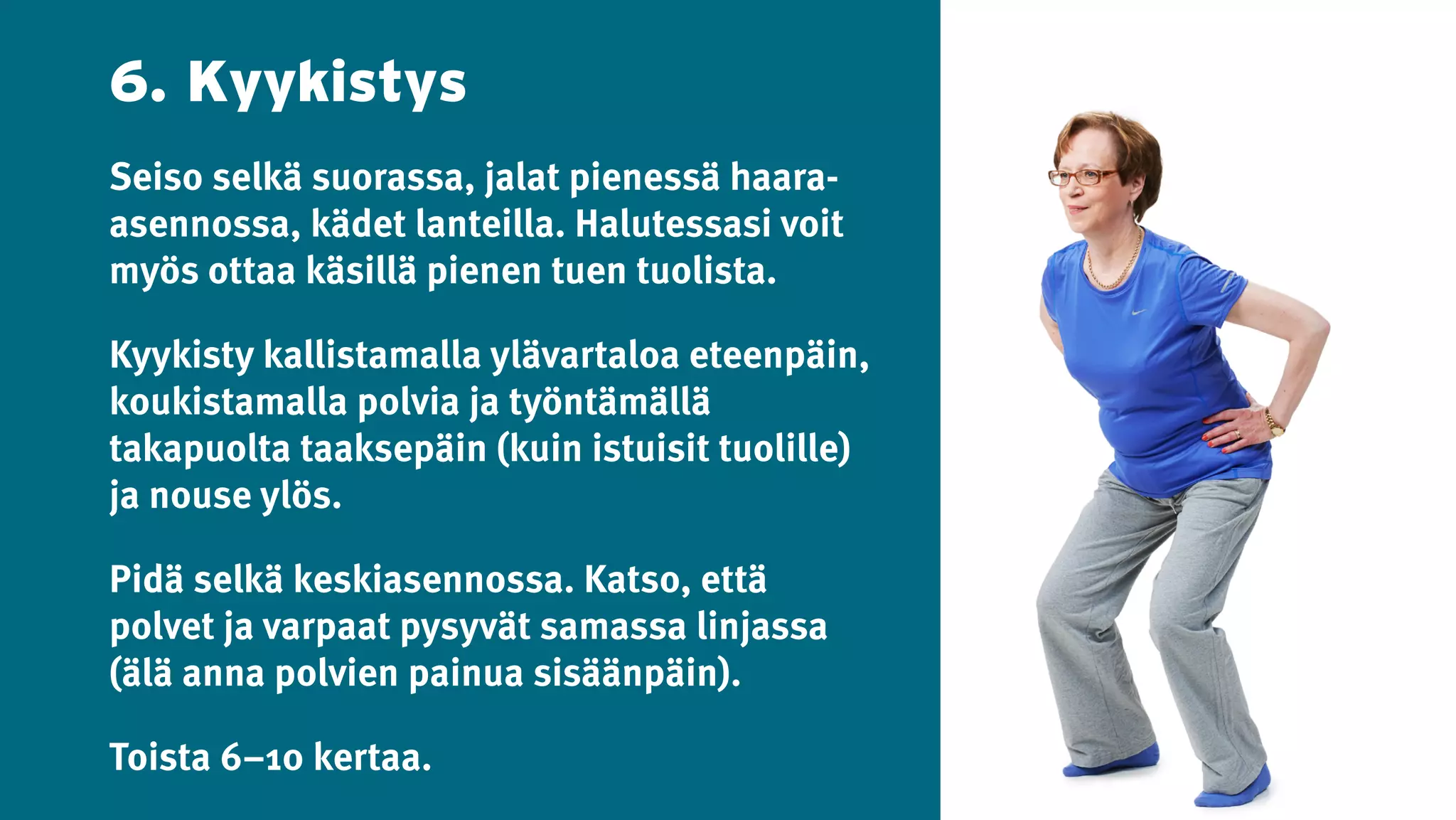 6. Kyykistys

Seiso selkä suorassa, jalat pienessä haara-asennossa, kädet lanteilla. Halutessasi voit myös ottaa käsillä pienen tuen tuolista.

Kyykisty kallistamalla ylävartaloa eteenpäin, koukistamalla polvia ja työntämällä takapuolta taaksepäin (kuin istuisit tuolille) ja nouse ylös.

Pidä selkä keskiasennossa. Katso, että polvet ja varpaat pysyvät samassa linjassa (älä anna polvien painua sisäänpäin).

Toista 6–10 kertaa.